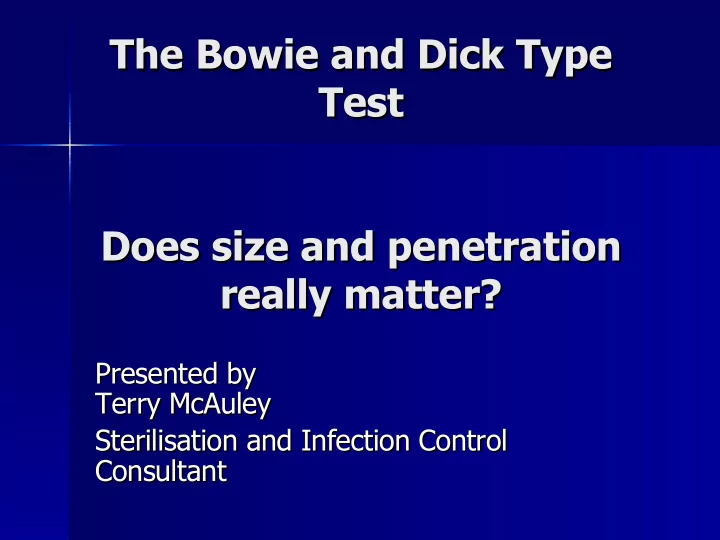 The Bowie and Dick Type Test

Does size and penetration really matter?

Presented by
Terry McAuley

Sterilisation and Infection Control Consultant